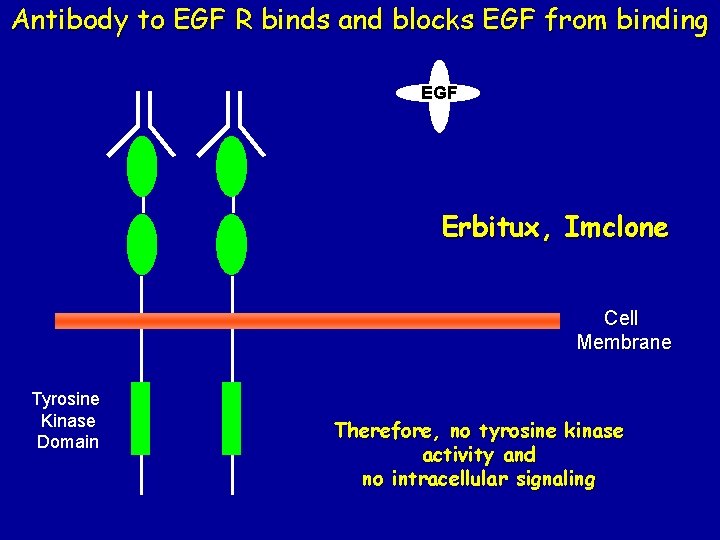 Antibody to EGF R binds and blocks EGF from binding

EGF

Erbitux, Imclone

Cell Membrane

Tyrosine Kinase Domain

Therefore, no tyrosine kinase activity and no intracellular signaling